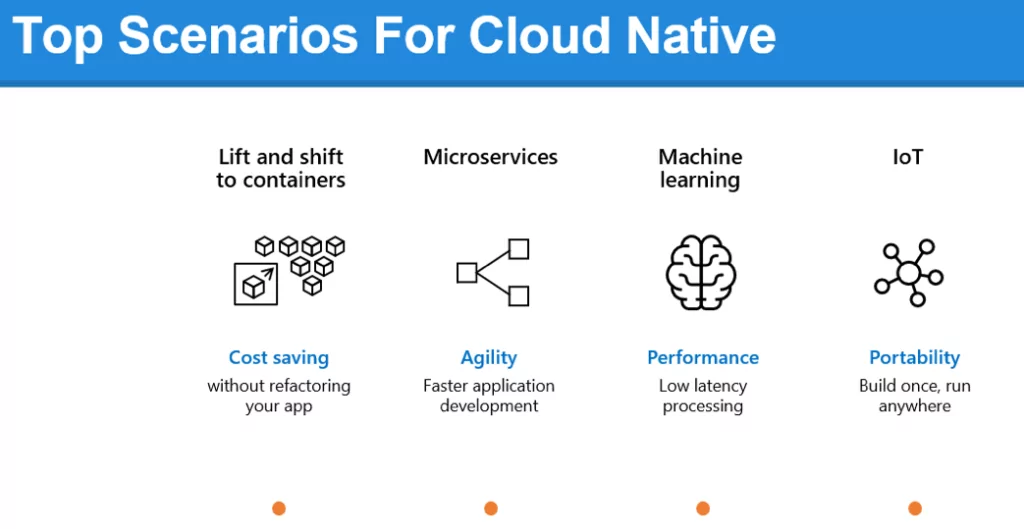 Top Scenarios For Cloud Native

Lift and shift to containers

Cost saving

without refactoring your app

Microservices

Agility

Faster application development

Machine learning

Performance

Low latency processing

IoT

Portability

Build once, run anywhere